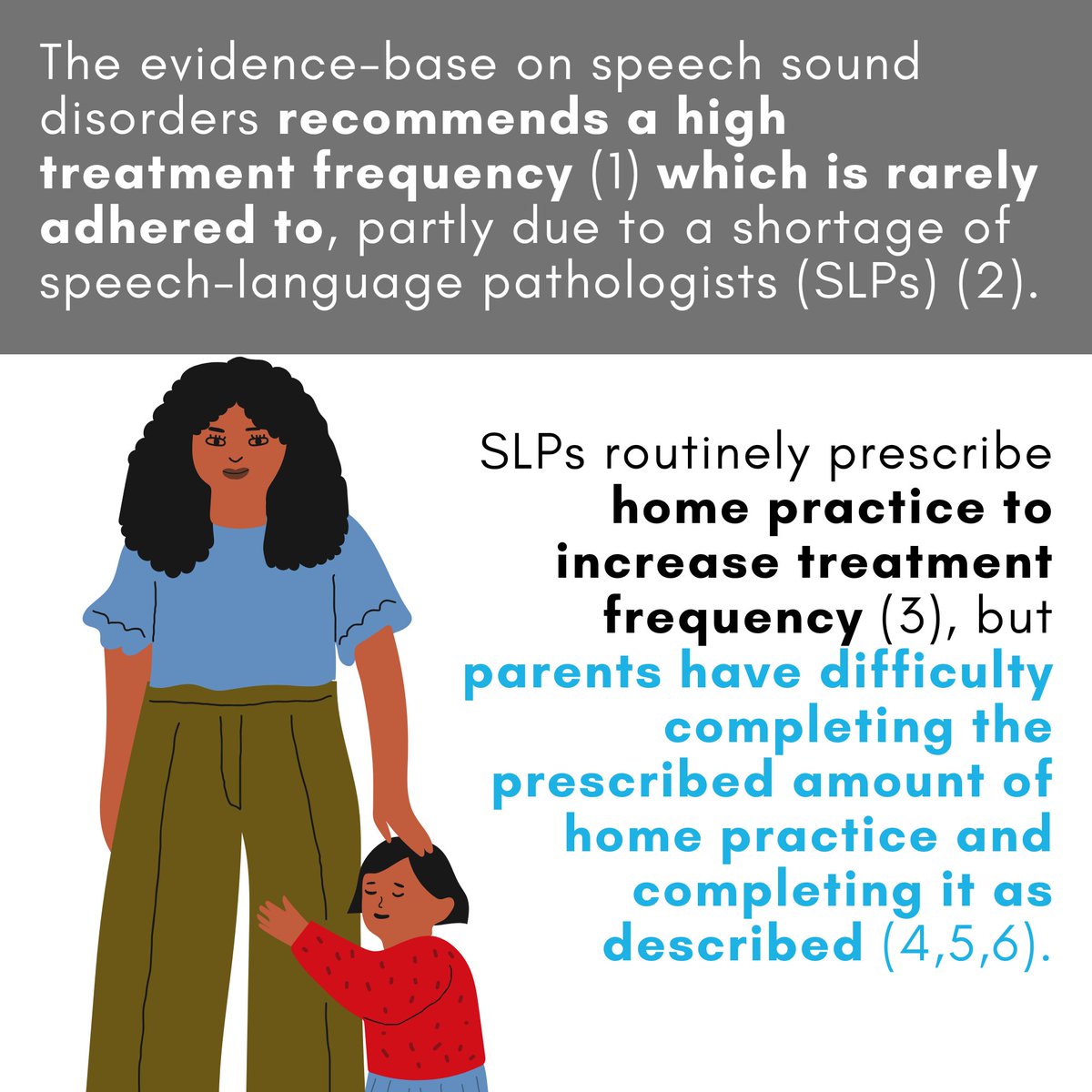 The evidence-base on speech sound disorders recommends a high treatment frequency (1) which is rarely adhered to, partly due to a shortage of speech-language pathologists (SLPs) (2).

SLPs routinely prescribe home practice to increase treatment frequency (3), but parents have difficulty completing the prescribed amount of home practice and completing it as described (4,5,6).